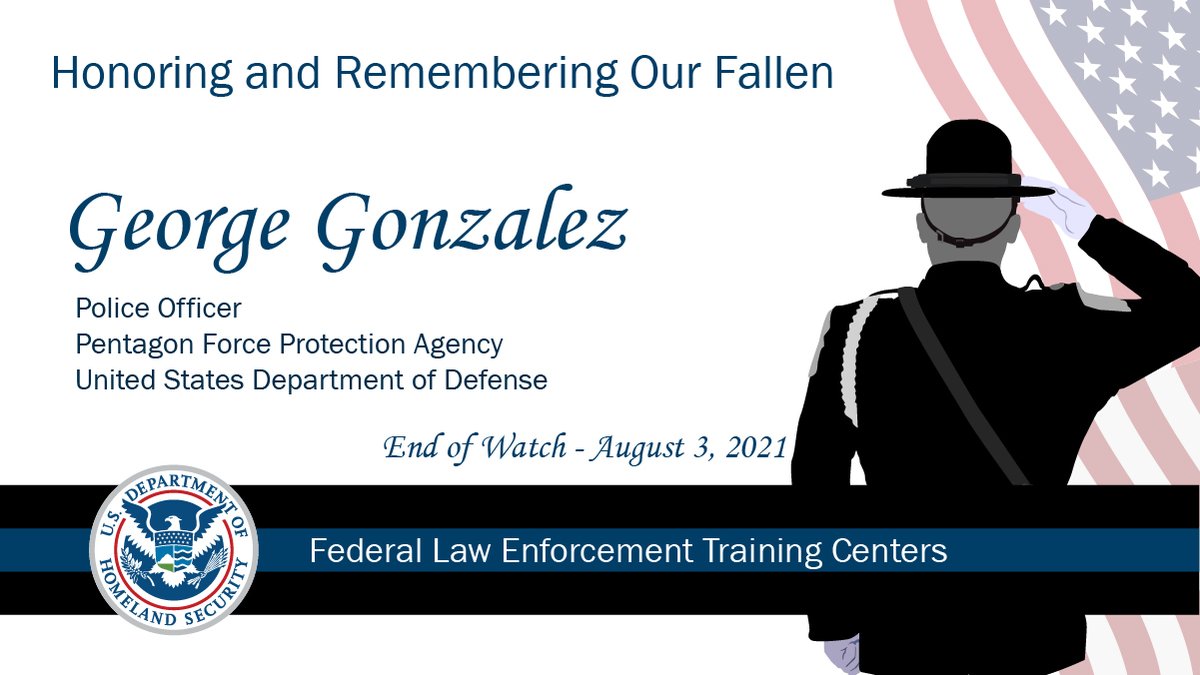 Honoring and Remembering Our Fallen

George Gonzalez

Police Officer
Pentagon Force Protection Agency
United States Department of Defense

End of Watch - August 3, 2021

U.S. DEPARTMENT OF HOMELAND SECURITY

Federal Law Enforcement Training Centers